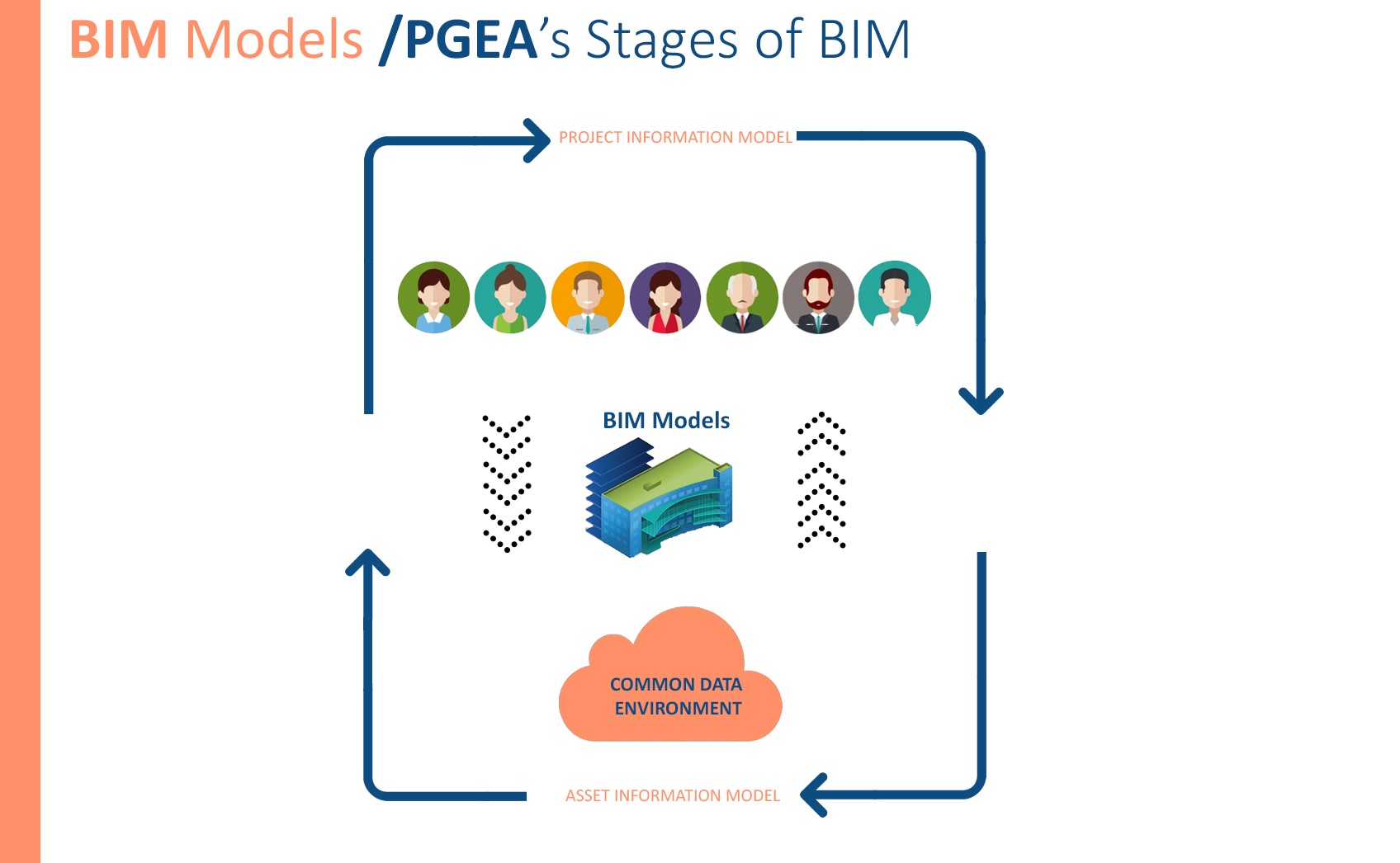 BIM Models /PGEA's Stages of BIM

PROJECT INFORMATION MODEL

BIM Models

COMMON DATA ENVIRONMENT

ASSET INFORMATION MODEL